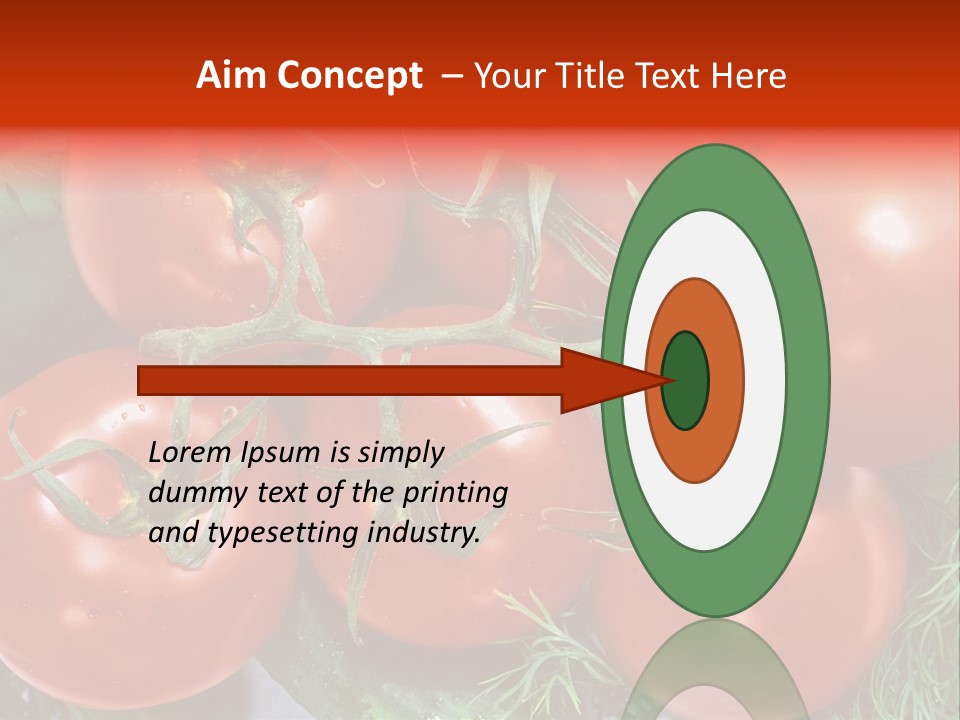 Aim Concept – Your Title Text Here

Lorem Ipsum is simply dummy text of the printing and typesetting industry.